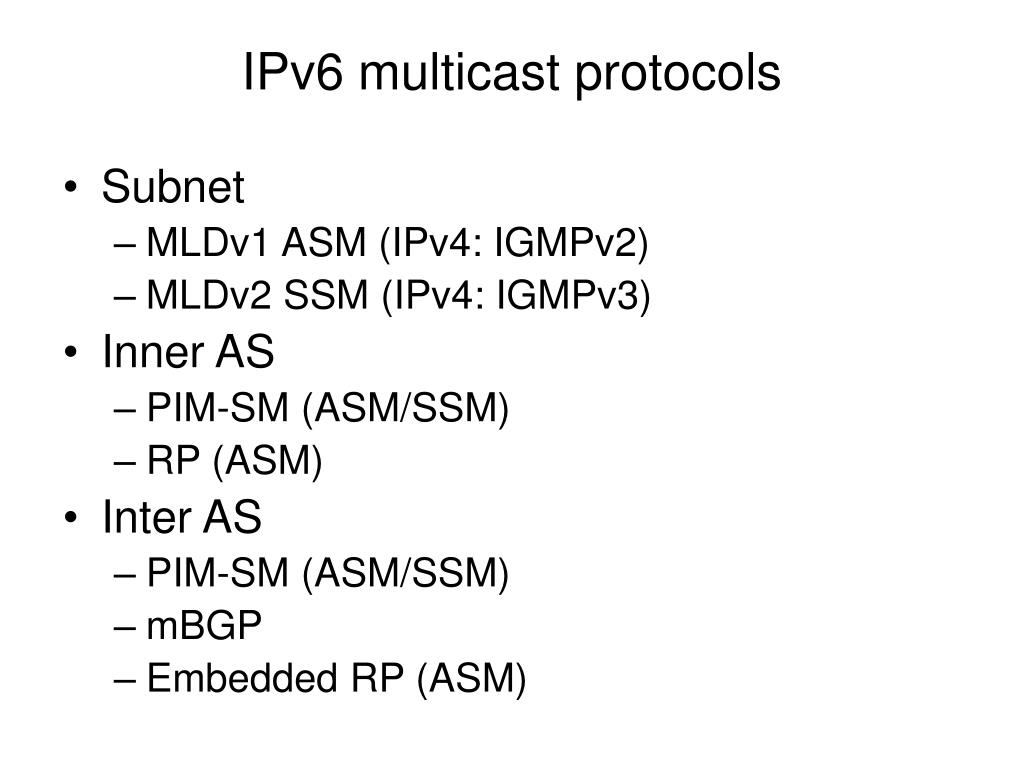 IPv6 multicast protocols

• Subnet
– MLDv1 ASM (IPv4: IGMPv2)
– MLDv2 SSM (IPv4: IGMPv3)
• Inner AS
– PIM-SM (ASM/SSM)
– RP (ASM)
• Inter AS
– PIM-SM (ASM/SSM)
– mBGP
– Embedded RP (ASM)